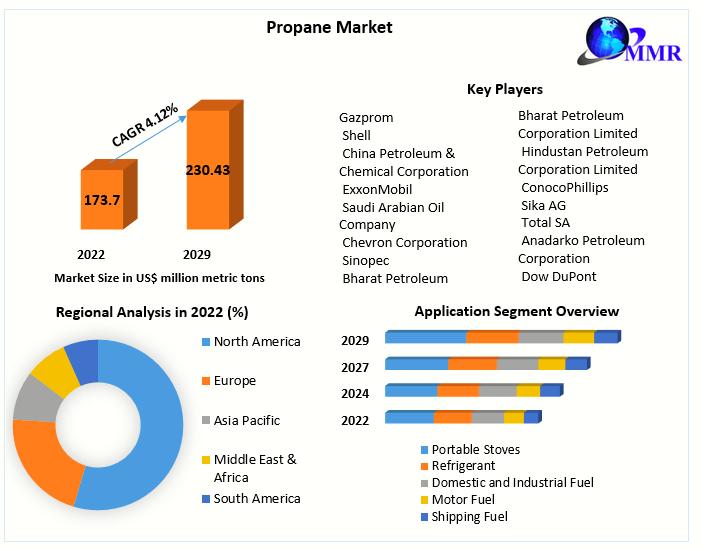 Propane Market

MMR

CAGR 4.12%

173.7

230.43

2022

2029

Market Size in US$ million metric tons

Key Players

Gazprom
Shell
China Petroleum & Chemical Corporation
ExxonMobil
Saudi Arabian Oil Company
Chevron Corporation
Sinopec
Bharat Petroleum

Bharat Petroleum Corporation Limited
Hindustan Petroleum Corporation Limited
ConocoPhillips
Sika AG
Total SA
Anadarko Petroleum Corporation
Dow DuPont

Regional Analysis in 2022 (%)

North America
Europe
Asia Pacific
Middle East & Africa
South America

Application Segment Overview

2029
2027
2024
2022

Portable Stoves
Refrigerant
Domestic and Industrial Fuel
Motor Fuel
Shipping Fuel